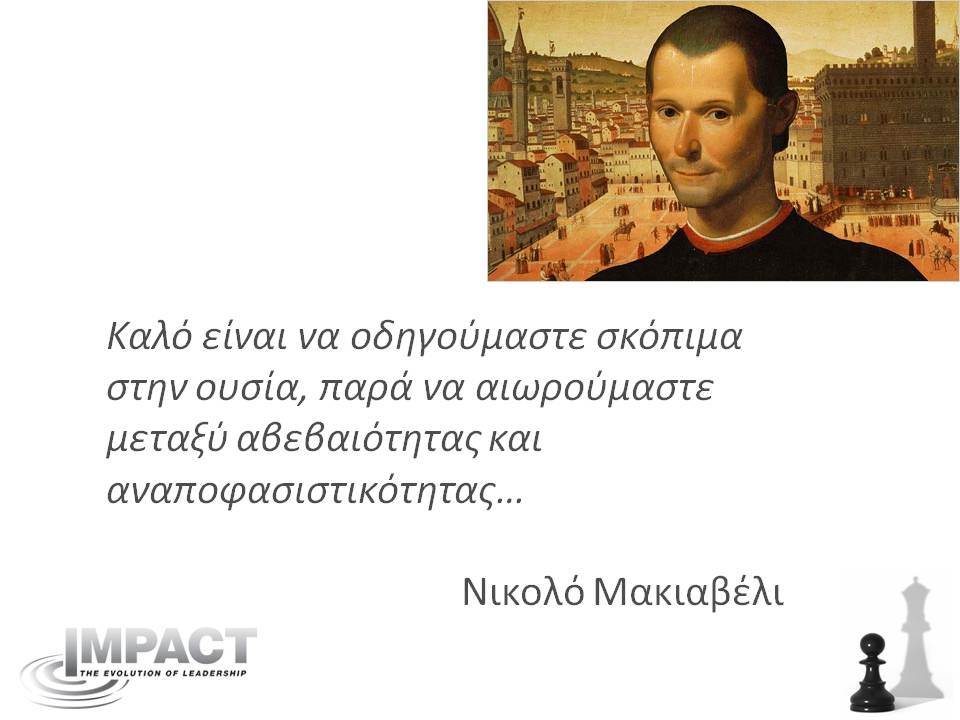 Καλό είναι να οδηγούμαστε σκόπιμα στην ουσία, παρά να αιωρούμαστε μεταξύ αβεβαιότητας και αναποφασιστικότητας…

Νικολό Μακιαβέλι

IMPACT
THE EVOLUTION OF LEADERSHIP